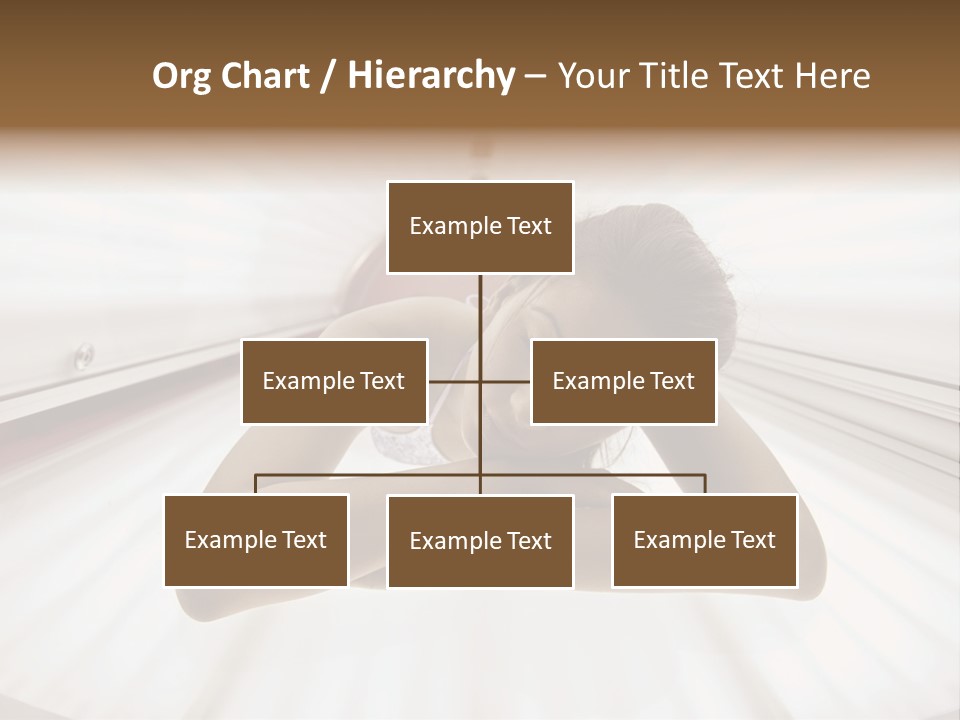 Org Chart / Hierarchy – Your Title Text Here

Example Text

Example Text

Example Text

Example Text

Example Text

Example Text